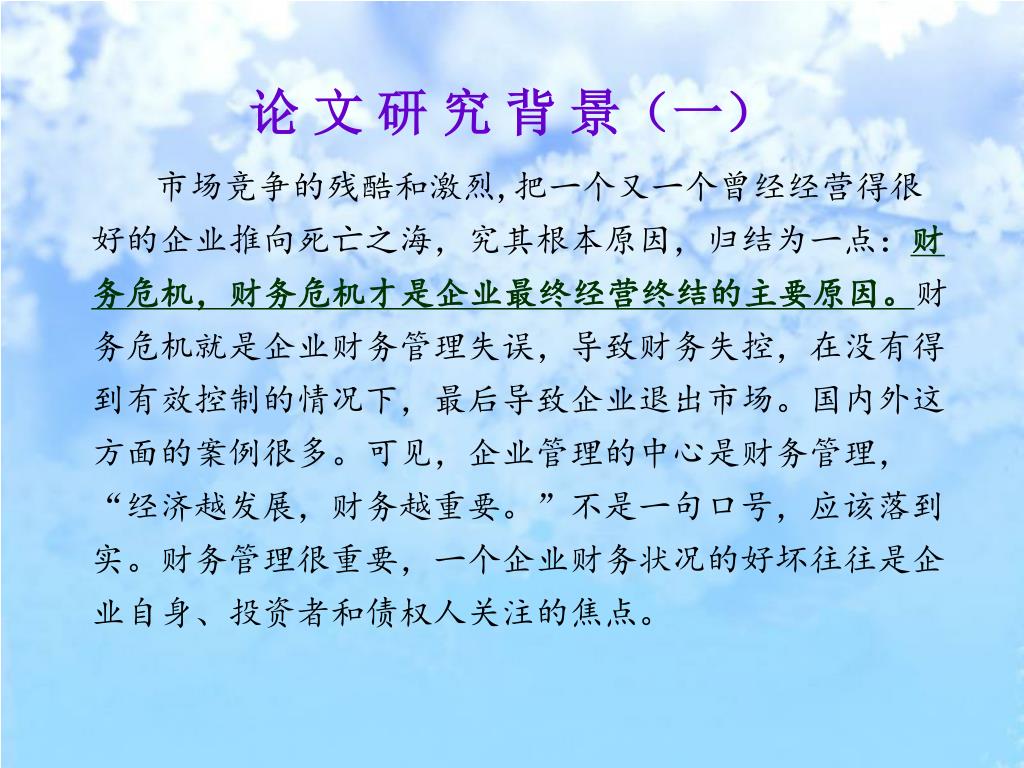 论文研究背景（一）

市场竞争的残酷和激烈,把一个又一个曾经经营得很好的企业推向死亡之海，究其根本原因，归结为一点：财务危机，财务危机才是企业最终经营终结的主要原因。财务危机就是企业财务管理失误，导致财务失控，在没有得到有效控制的情况下，最后导致企业退出市场。国内外这方面的案例很多。可见，企业管理的中心是财务管理，“经济越发展，财务越重要。”不是一句口号，应该落到实。财务管理很重要，一个企业财务状况的好坏往往是企业自身、投资者和债权人关注的焦点。